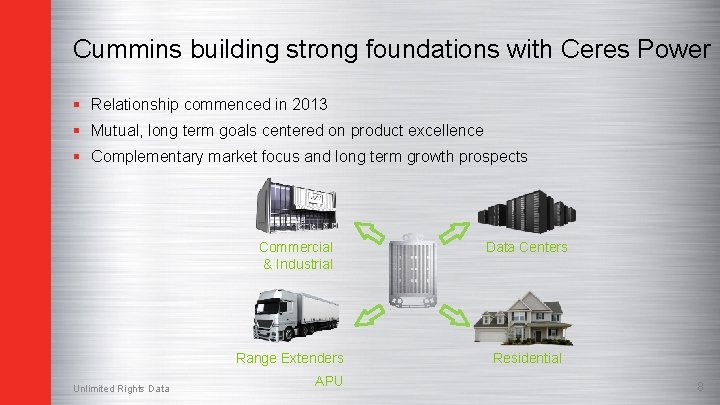 Cummins building strong foundations with Ceres Power

▪ Relationship commenced in 2013
▪ Mutual, long term goals centered on product excellence
▪ Complementary market focus and long term growth prospects

Commercial & Industrial

Data Centers

Range Extenders

APU

Residential

Unlimited Rights Data

8